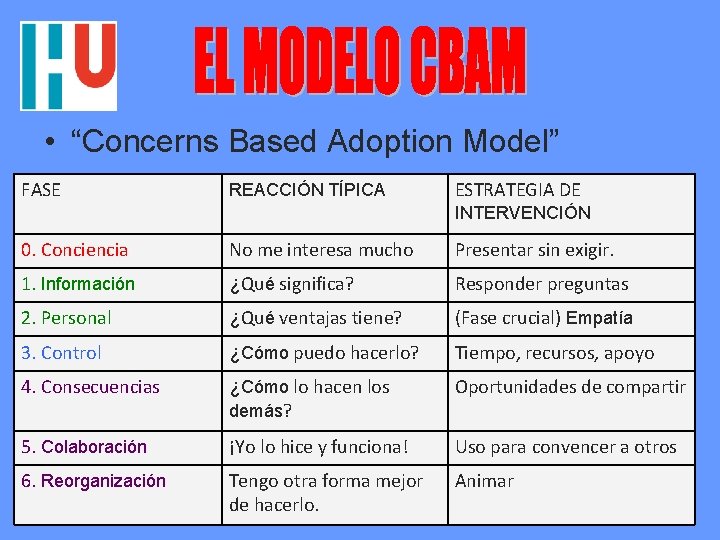 HU

EL MODELO CBAM

• “Concerns Based Adoption Model”

| FASE | REACCIÓN TÍPICA | ESTRATEGIA DE INTERVENCIÓN |
|---|---|---|
| 0. Conciencia | No me interesa mucho | Presentar sin exigir. |
| 1. Información | ¿Qué significa? | Responder preguntas |
| 2. Personal | ¿Qué ventajas tiene? | (Fase crucial) Empatía |
| 3. Control | ¿Cómo puedo hacerlo? | Tiempo, recursos, apoyo |
| 4. Consecuencias | ¿Cómo lo hacen los demás? | Oportunidades de compartir |
| 5. Colaboración | ¡Yo lo hice y funciona! | Uso para convencer a otros |
| 6. Reorganización | Tengo otra forma mejor de hacerlo. | Animar |